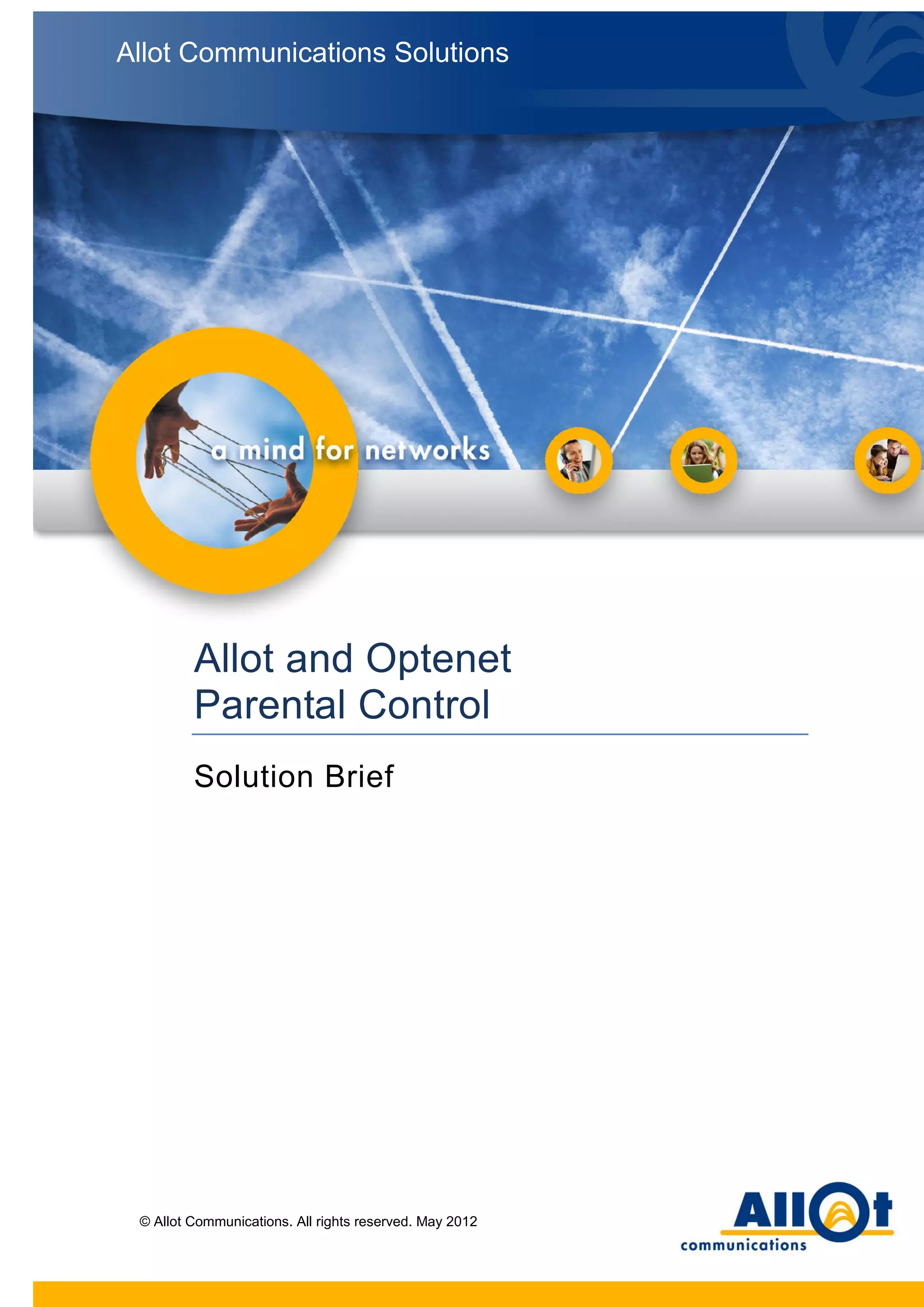 Allot Communications Solutions

a mind for networks

Allot and Optenet
Parental Control

Solution Brief

© Allot Communications. All rights reserved. May 2012

Allot
communications